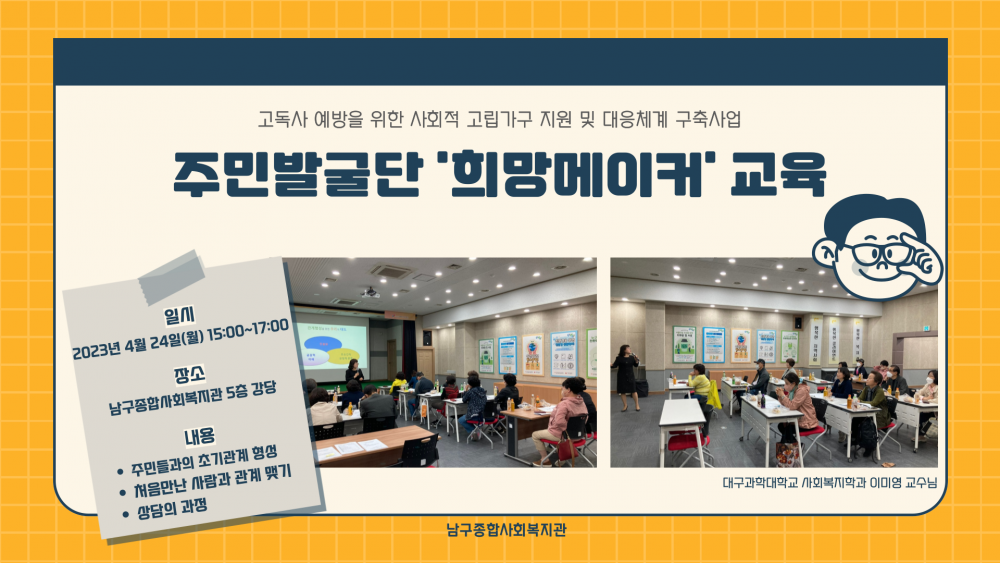 고독사 예방을 위한 사회적 고립가구 지원 및 대응체계 구축사업

주민발굴단 '희망메이커' 교육

일시
2023년 4월 24일(월) 15:00~17:00

장소
남구종합사회복지관 5층 강당

내용
• 주민들과의 초기관계 형성
• 처음만난 사람과 관계 맺기
• 상담의 과정

대구과학대학교 사회복지학과 이미영 교수님

남구종합사회복지관